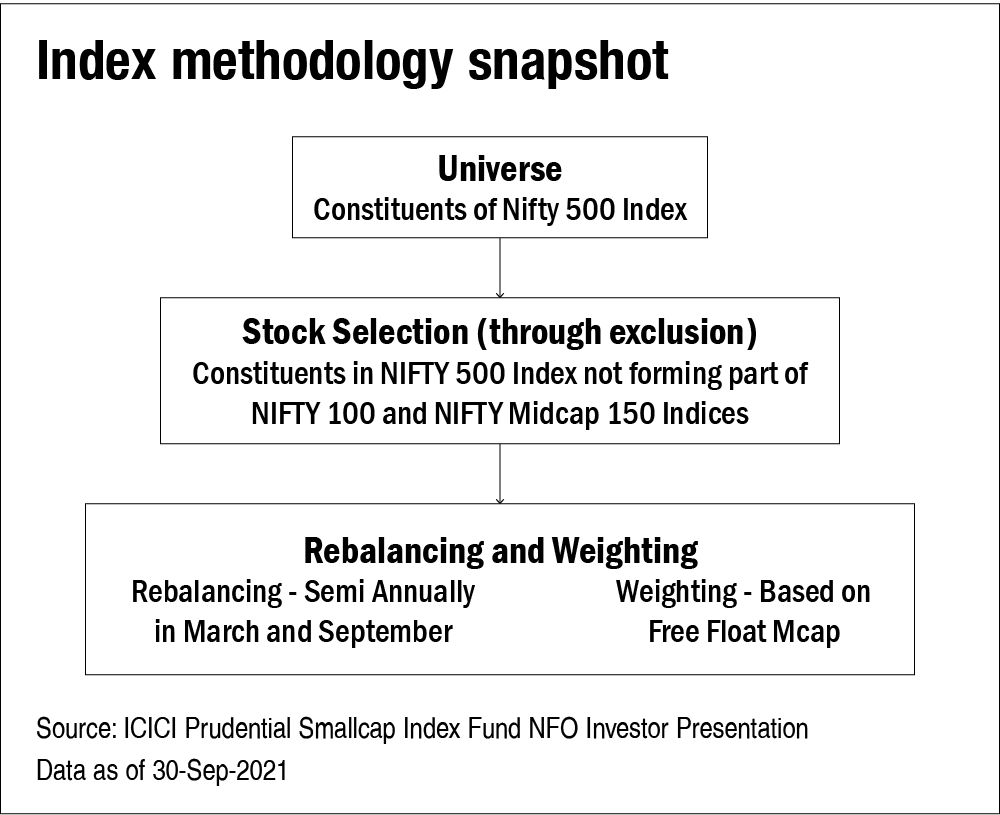 Index methodology snapshot

Universe
Constituents of Nifty 500 Index

Stock Selection (through exclusion)
Constituents in NIFTY 500 Index not forming part of NIFTY 100 and NIFTY Midcap 150 Indices

Rebalancing and Weighting
Rebalancing - Semi Annually in March and September

Weighting - Based on Free Float Mcap

Source: ICICI Prudential Smallcap Index Fund NFO Investor Presentation
Data as of 30-Sep-2021